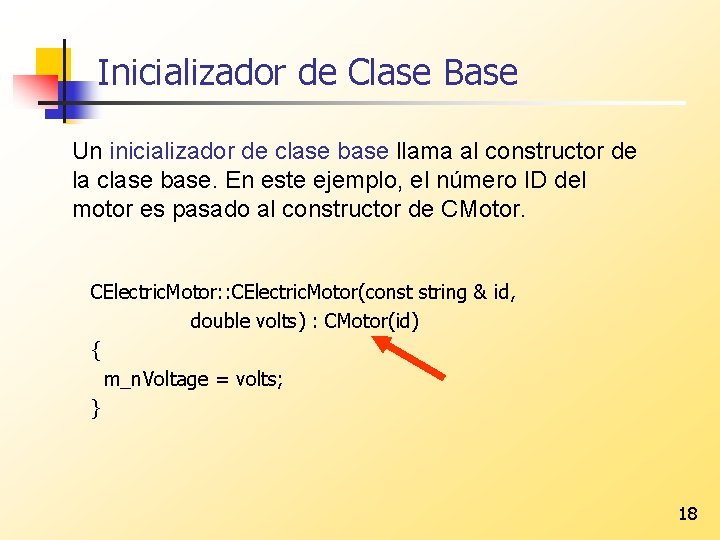 Inicializador de Clase Base

Un inicializador de clase base llama al constructor de la clase base. En este ejemplo, el número ID del motor es pasado al constructor de CMotor.

CElectricMotor::CElectricMotor(const string & id,
double volts) : CMotor(id)
{
m_nVoltage = volts;
}

18